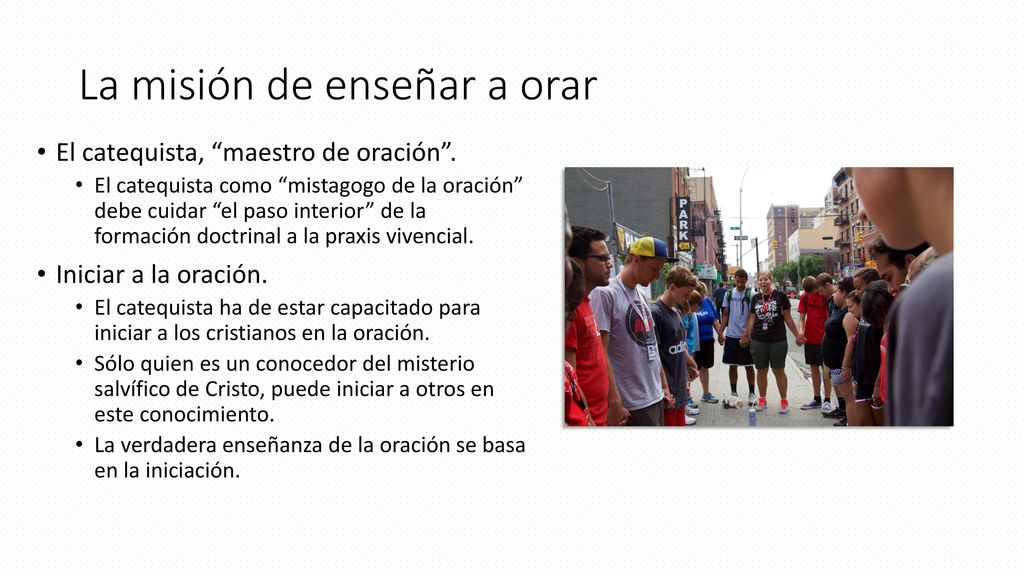 La misión de enseñar a orar

• El catequista, “maestro de oración”.
  • El catequista como “mistagogo de la oración” debe cuidar “el paso interior” de la formación doctrinal a la praxis vivencial.
• Iniciar a la oración.
  • El catequista ha de estar capacitado para iniciar a los cristianos en la oración.
  • Sólo quien es un conocedor del misterio salvífico de Cristo, puede iniciar a otros en este conocimiento.
  • La verdadera enseñanza de la oración se basa en la iniciación.

PARK